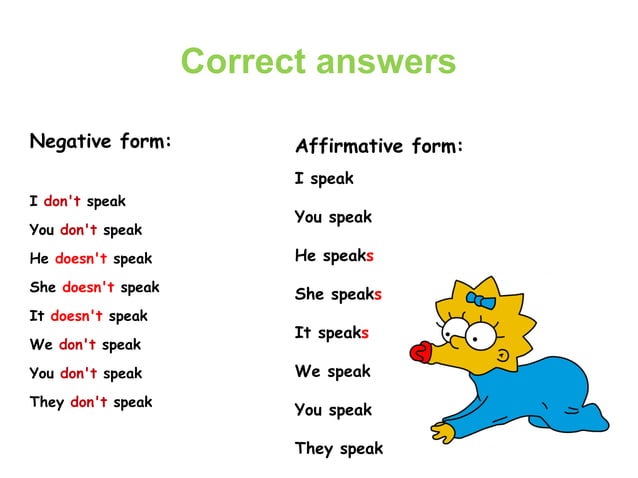 Correct answers

Negative form:

I don't speak
You don't speak
He doesn't speak
She doesn't speak
It doesn't speak
We don't speak
You don't speak
They don't speak

Affirmative form:
I speak
You speak
He speaks
She speaks
It speaks
We speak
You speak
They speak